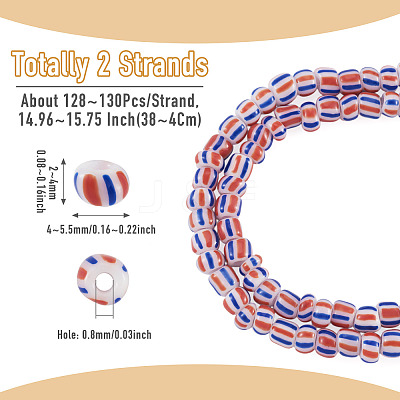 Totally 2 Strands

About 128~130Pcs/Strand, 14.96~15.75 Inch(38~4Cm)

2~4mm
0.08~0.16inch

4~5.5mm/0.16~0.22inch

Hole: 0.8mm/0.03inch